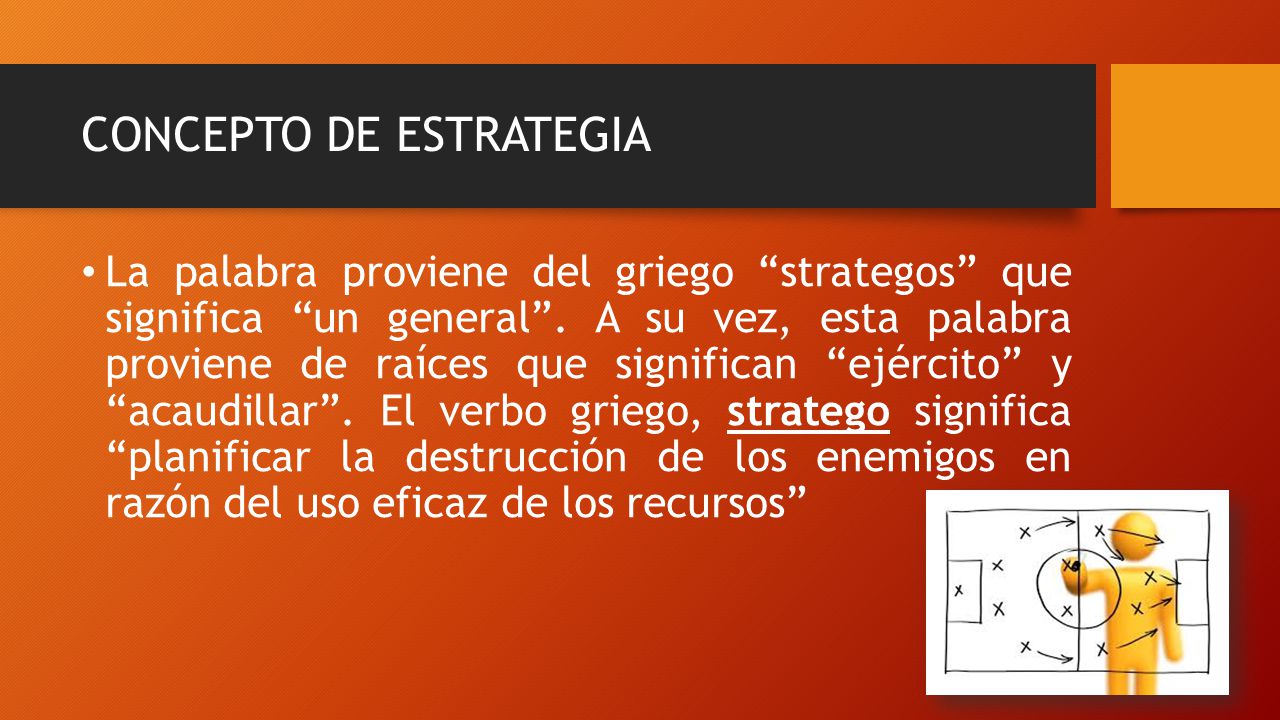 CONCEPTO DE ESTRATEGIA

• La palabra proviene del griego “strategos” que significa “un general”. A su vez, esta palabra proviene de raíces que significan “ejército” y “acaudillar”. El verbo griego, stratego significa “planificar la destrucción de los enemigos en razón del uso eficaz de los recursos”